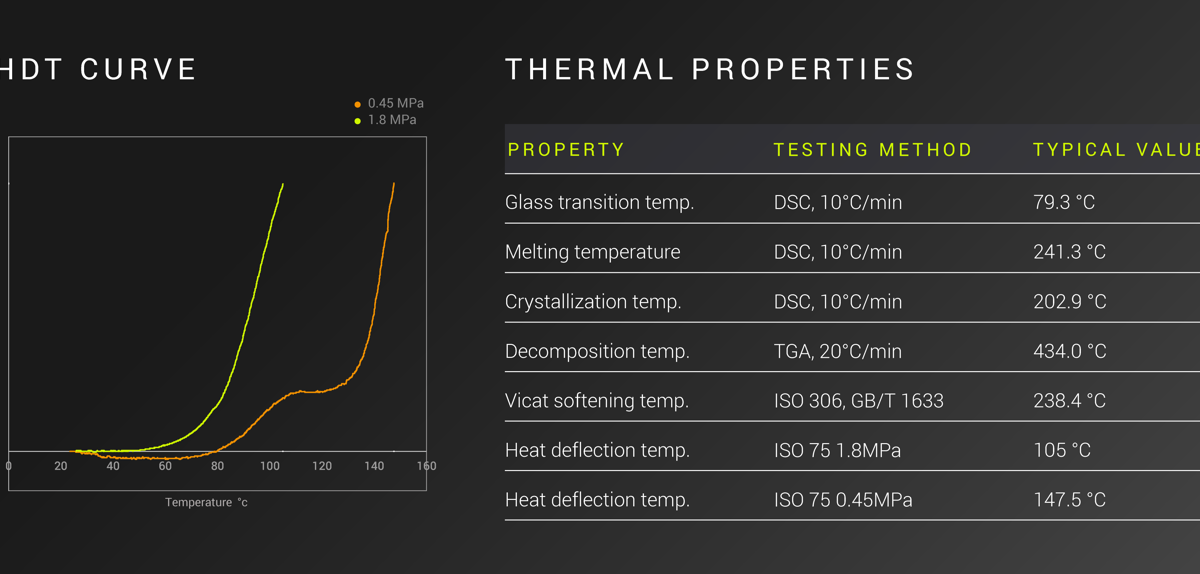 HDT CURVE

0.45 MPa
1.8 MPa

0 20 40 60 80 100 120 140 160

Temperature °c

THERMAL PROPERTIES

| PROPERTY | TESTING METHOD | TYPICAL VALUE |
|---|---|---|
| Glass transition temp. | DSC, 10°C/min | 79.3 °C |
| Melting temperature | DSC, 10°C/min | 241.3 °C |
| Crystallization temp. | DSC, 10°C/min | 202.9 °C |
| Decomposition temp. | TGA, 20°C/min | 434.0 °C |
| Vicat softening temp. | ISO 306, GB/T 1633 | 238.4 °C |
| Heat deflection temp. | ISO 75 1.8MPa | 105 °C |
| Heat deflection temp. | ISO 75 0.45MPa | 147.5 °C |